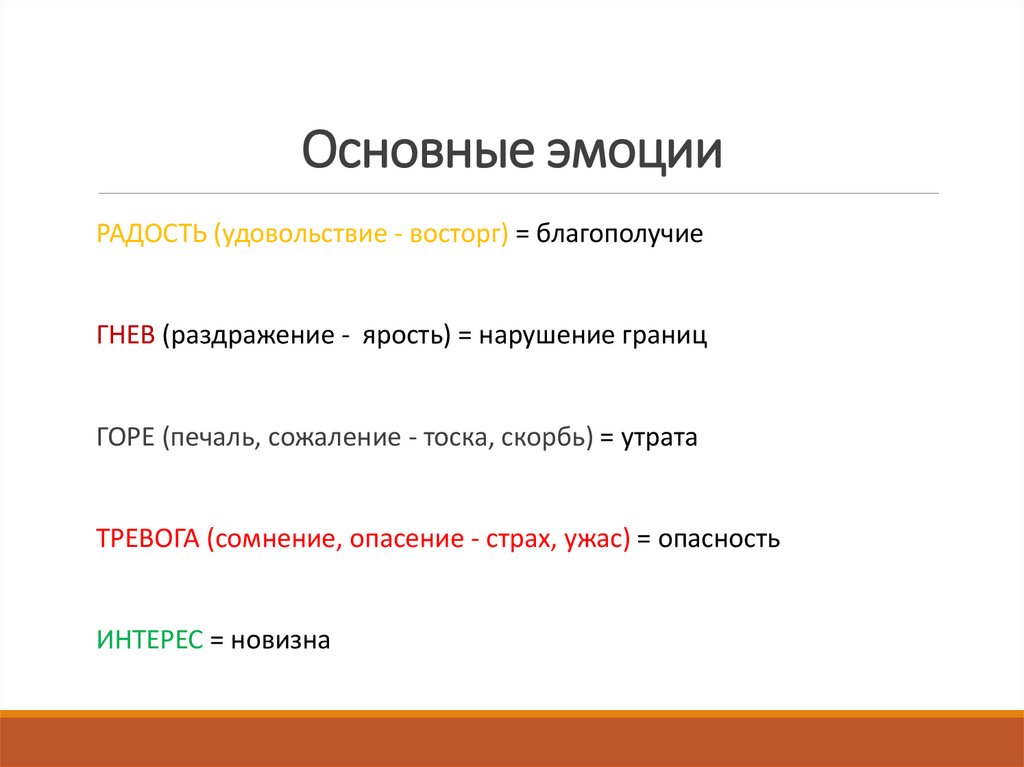 Основные эмоции

РАДОСТЬ (удовольствие - восторг) = благополучие

ГНЕВ (раздражение - ярость) = нарушение границ

ГОРЕ (печаль, сожаление - тоска, скорбь) = утрата

ТРЕВОГА (сомнение, опасение - страх, ужас) = опасность

ИНТЕРЕС = новизна